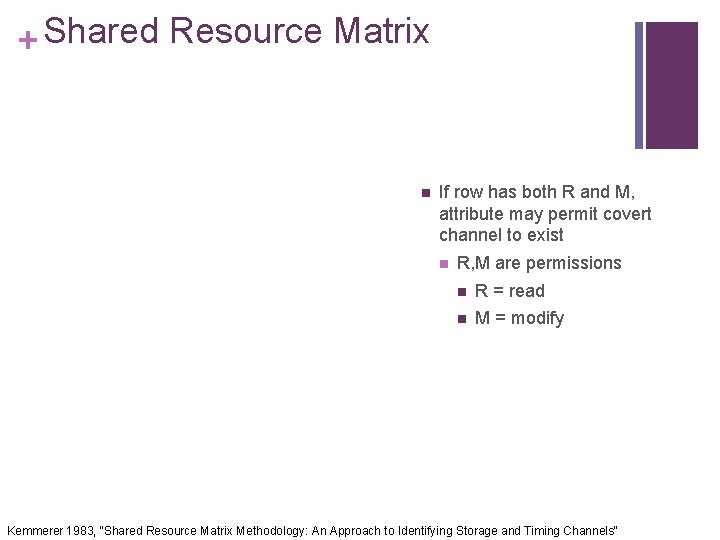 + Shared Resource Matrix

- If row has both R and M, attribute may permit covert channel to exist
  - R,M are permissions
    - R = read
    - M = modify

Kemmerer 1983, "Shared Resource Matrix Methodology: An Approach to Identifying Storage and Timing Channels"